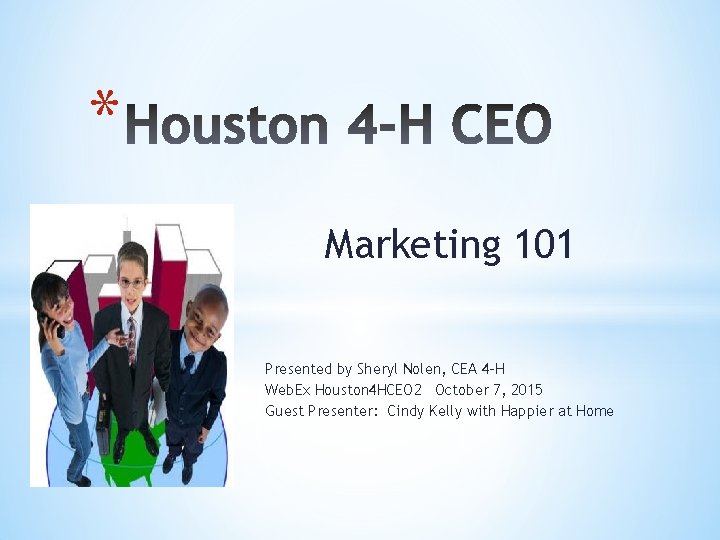 *Houston 4-H CEO

Marketing 101

Presented by Sheryl Nolen, CEA 4-H
WebEx Houston4HCEO2 October 7, 2015
Guest Presenter: Cindy Kelly with Happier at Home